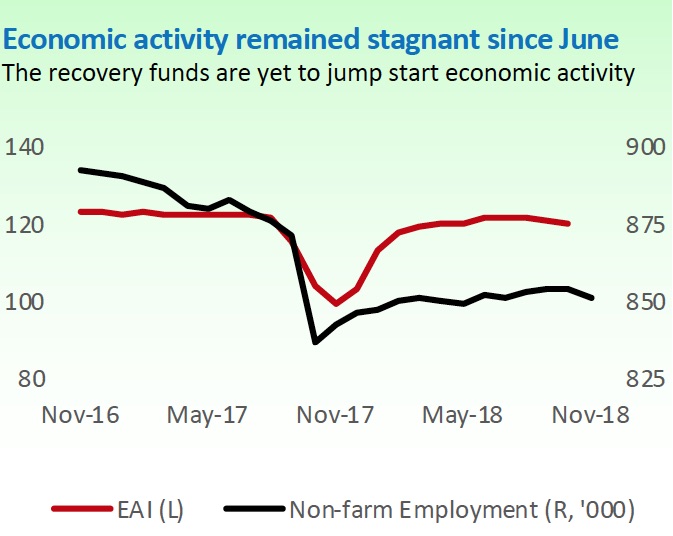 Economic activity remained stagnant since June
The recovery funds are yet to jump start economic activity

140
120
100
80

900
875
850
825

Nov-16
May-17
Nov-17
May-18
Nov-18

EAI (L)
Non-farm Employment (R, '000)